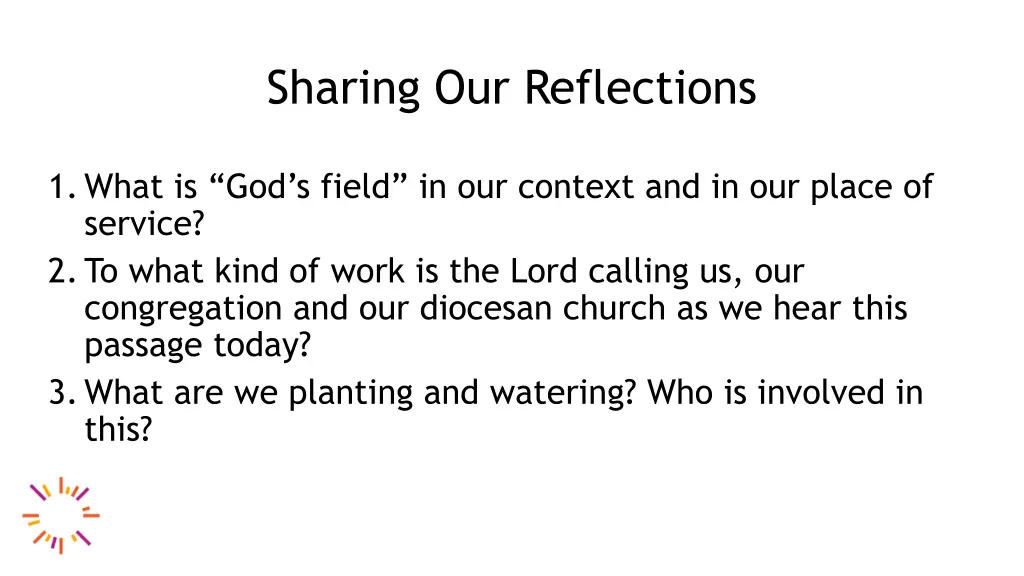 Sharing Our Reflections

1. What is “God’s field” in our context and in our place of service?
2. To what kind of work is the Lord calling us, our congregation and our diocesan church as we hear this passage today?
3. What are we planting and watering? Who is involved in this?